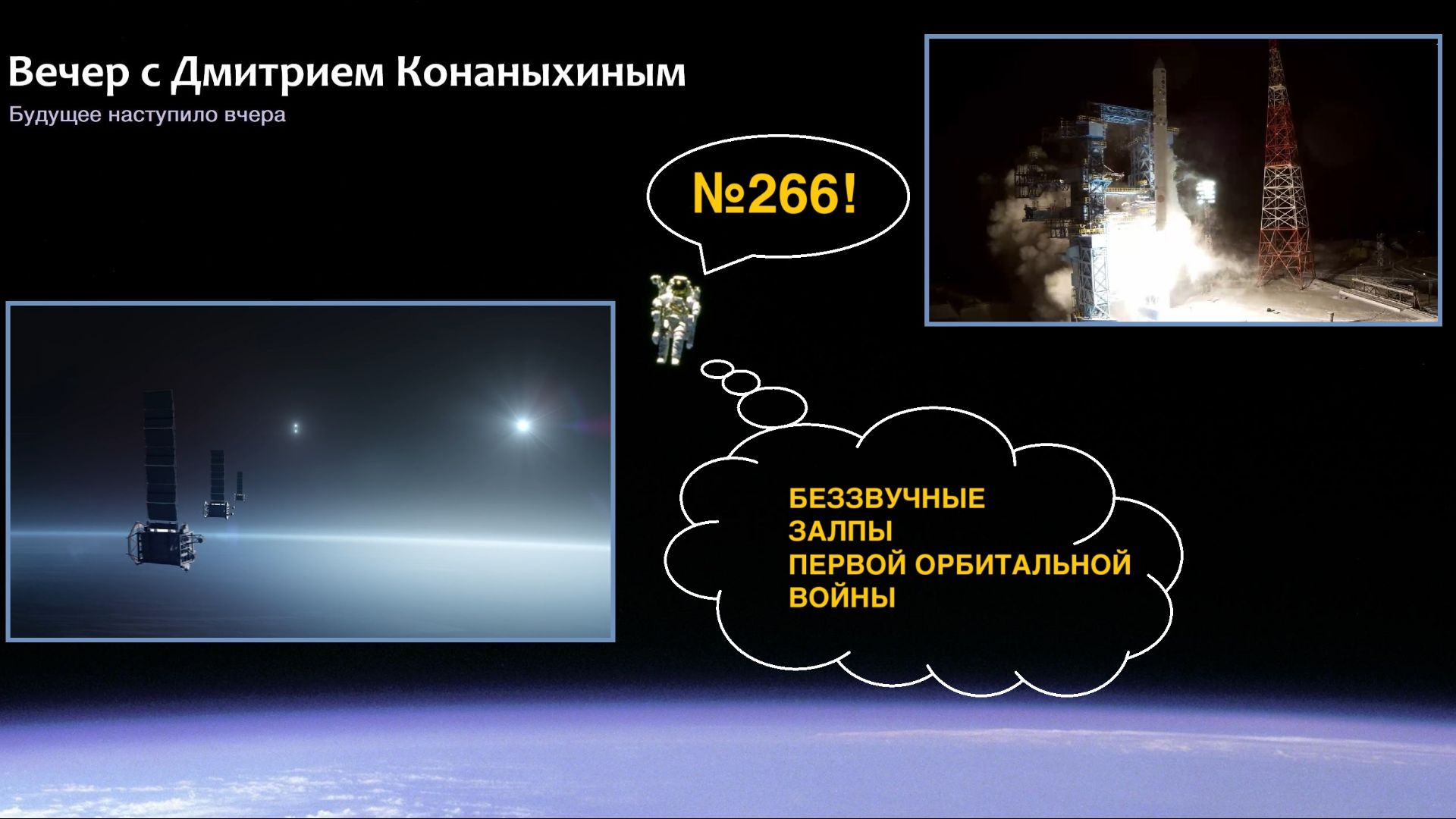 Вечер с Дмитрием Конаныхиным
Будущее наступило вчера

№266!

БЕЗЗВУЧНЫЕ
ЗАЛПЫ
ПЕРВОЙ ОРБИТАЛЬНОЙ
ВОЙНЫ